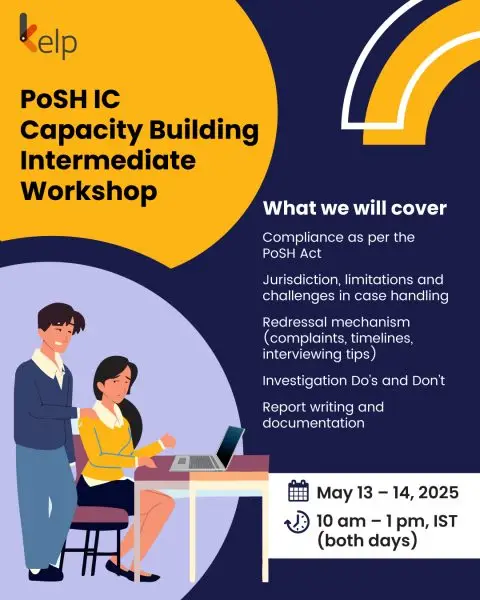 kelp

PoSH IC Capacity Building Intermediate Workshop

What we will cover

Compliance as per the PoSH Act

Jurisdiction, limitations and challenges in case handling

Redressal mechanism (complaints, timelines, interviewing tips)

Investigation Do's and Don't

Report writing and documentation

May 13 – 14, 2025

10 am – 1 pm, IST (both days)